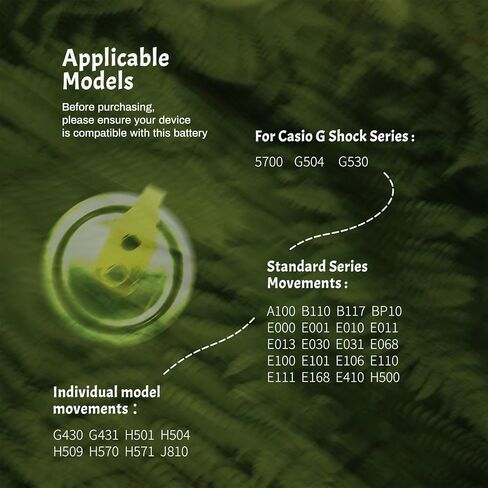 Applicable Models

Before purchasing, please ensure your device is compatible with this battery

For Casio G Shock Series :

5700 G504 G530

Standard Series Movements :

A100 B110 B117 BP10
E000 E001 E010 E011
E013 E030 E031 E068
E100 E101 E106 E110
E111 E168 E410 H500

Individual model movements :

G430 G431 H501 H504
H509 H570 H571 J810